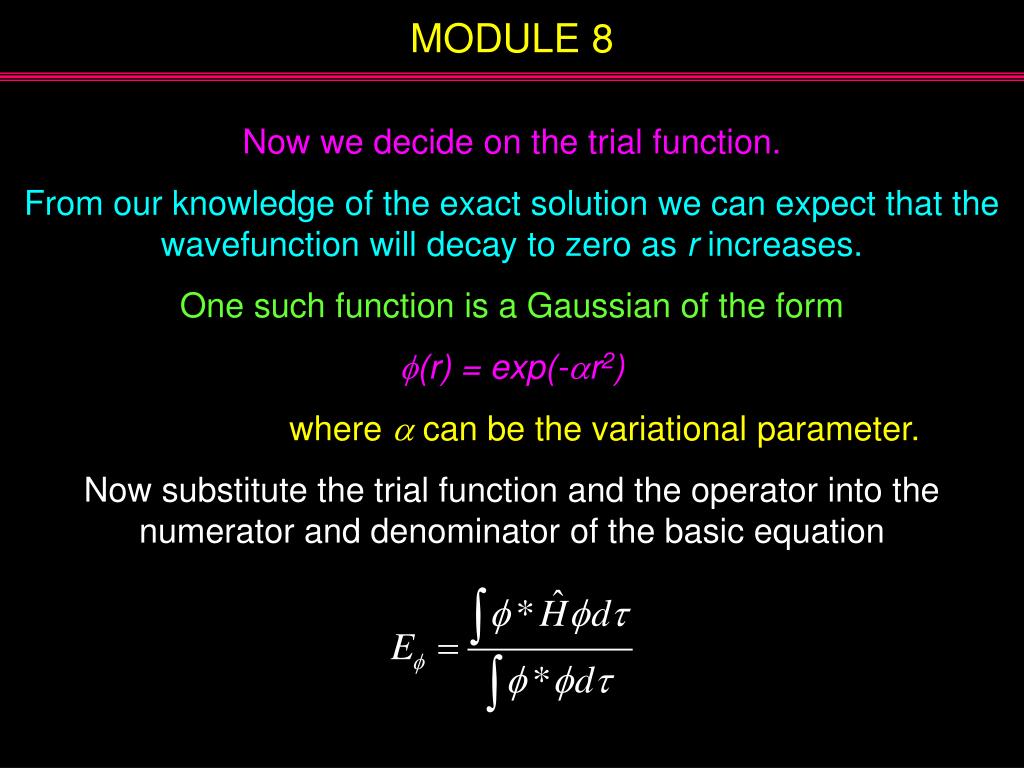 MODULE 8

Now we decide on the trial function.

From our knowledge of the exact solution we can expect that the wavefunction will decay to zero as $r$ increases.

One such function is a Gaussian of the form

$\phi(r) = exp(-\alpha r^2)$

where $\alpha$ can be the variational parameter.

Now substitute the trial function and the operator into the numerator and denominator of the basic equation

$E_\phi = \frac{\int \phi * \hat{H} \phi d\tau}{\int \phi * \phi d\tau}$